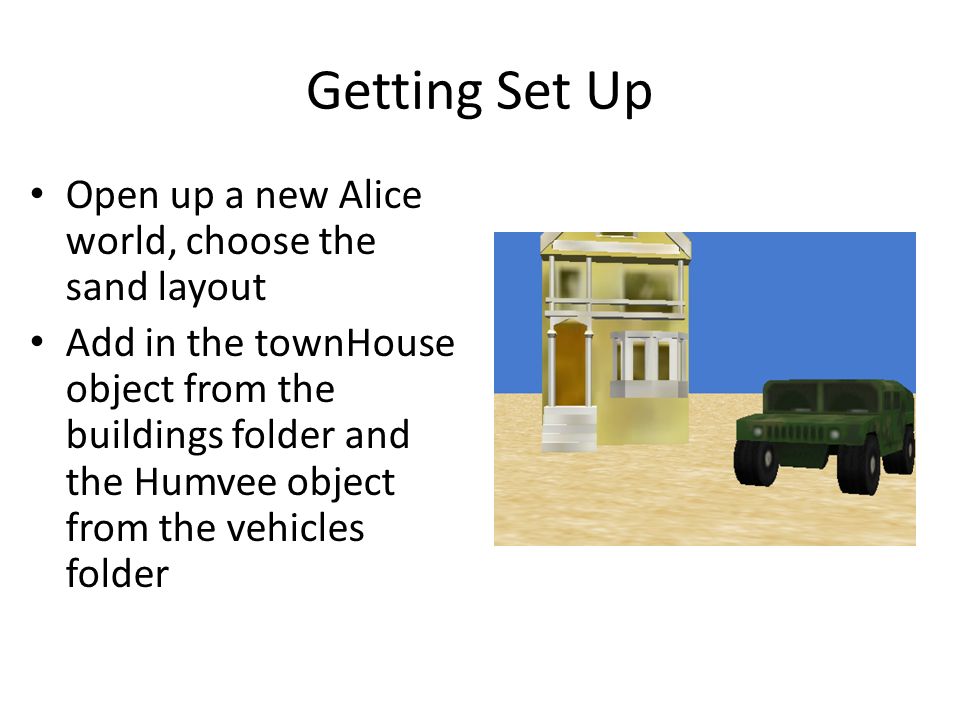 Getting Set Up

• Open up a new Alice world, choose the sand layout
• Add in the townHouse object from the buildings folder and the Humvee object from the vehicles folder